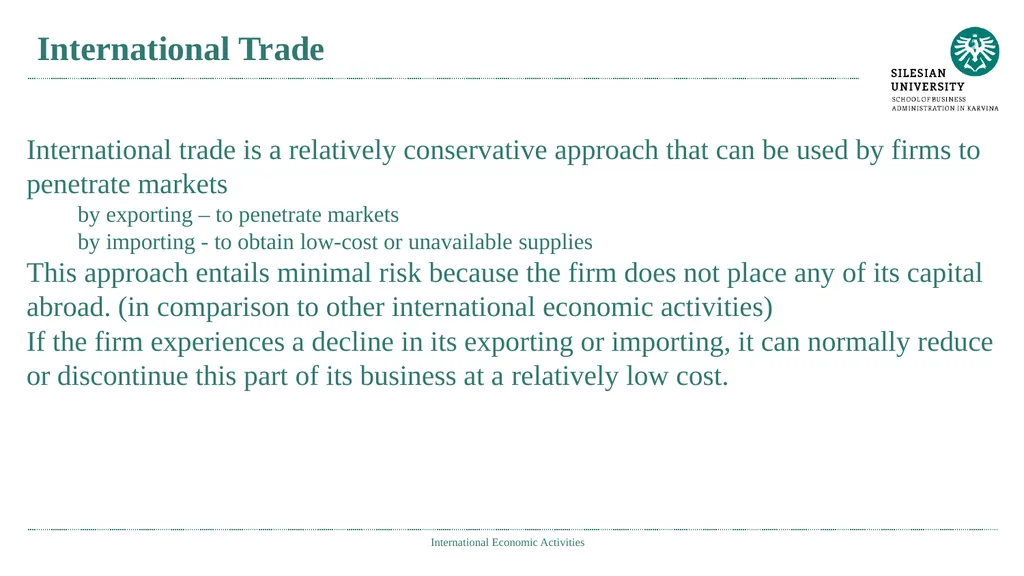 International Trade

SILESIAN UNIVERSITY
SCHOOL OF BUSINESS ADMINISTRATION IN KARVINA

International trade is a relatively conservative approach that can be used by firms to penetrate markets

by exporting – to penetrate markets

by importing - to obtain low-cost or unavailable supplies

This approach entails minimal risk because the firm does not place any of its capital abroad. (in comparison to other international economic activities)

If the firm experiences a decline in its exporting or importing, it can normally reduce or discontinue this part of its business at a relatively low cost.

International Economic Activities